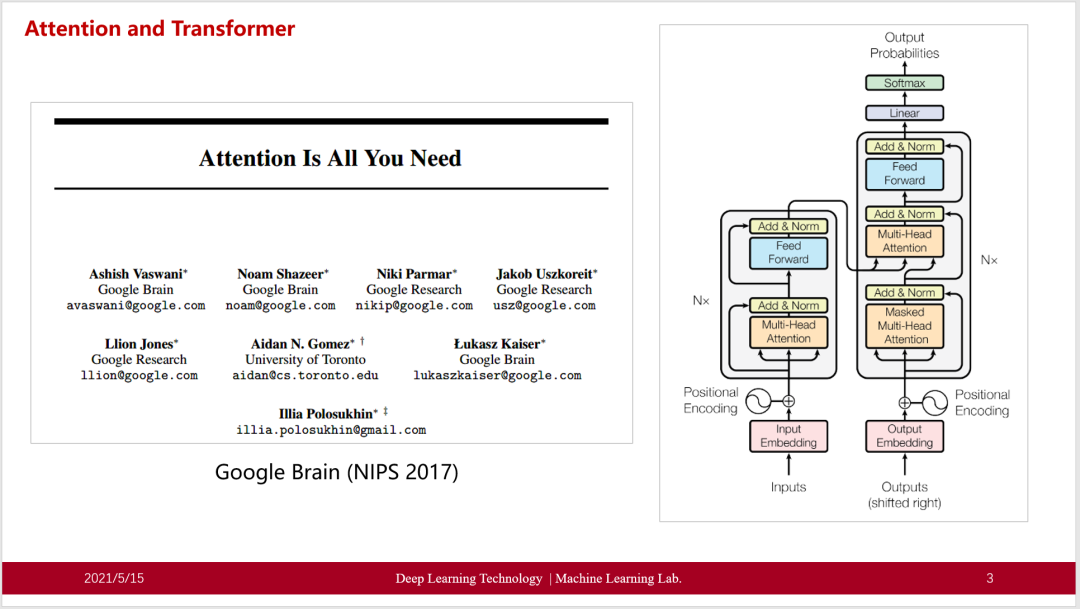 Attention and Transformer

Attention Is All You Need

Ashish Vaswani*
Google Brain
avaswani@google.com

Noam Shazeer*
Google Brain
noam@google.com

Niki Parmar*
Google Research
nikip@google.com

Jakob Uszkoreit*
Google Research
usz@google.com

Llion Jones*
Google Research
llion@google.com

Aidan N. Gomez* †
University of Toronto
aidan@cs.toronto.edu

Łukasz Kaiser*
Google Brain
lukaszkaiser@google.com

Illia Polosukhin* ‡
illia.polosukhin@gmail.com

Google Brain (NIPS 2017)

Output Probabilities

Softmax

Linear

Add & Norm

Feed Forward

Add & Norm

Multi-Head Attention

Add & Norm

Masked Multi-Head Attention

N×

Add & Norm

Feed Forward

Add & Norm

Multi-Head Attention

N×

Positional Encoding

Positional Encoding

Input Embedding

Output Embedding

Inputs

Outputs (shifted right)

2021/5/15

Deep Learning Technology | Machine Learning Lab.

3